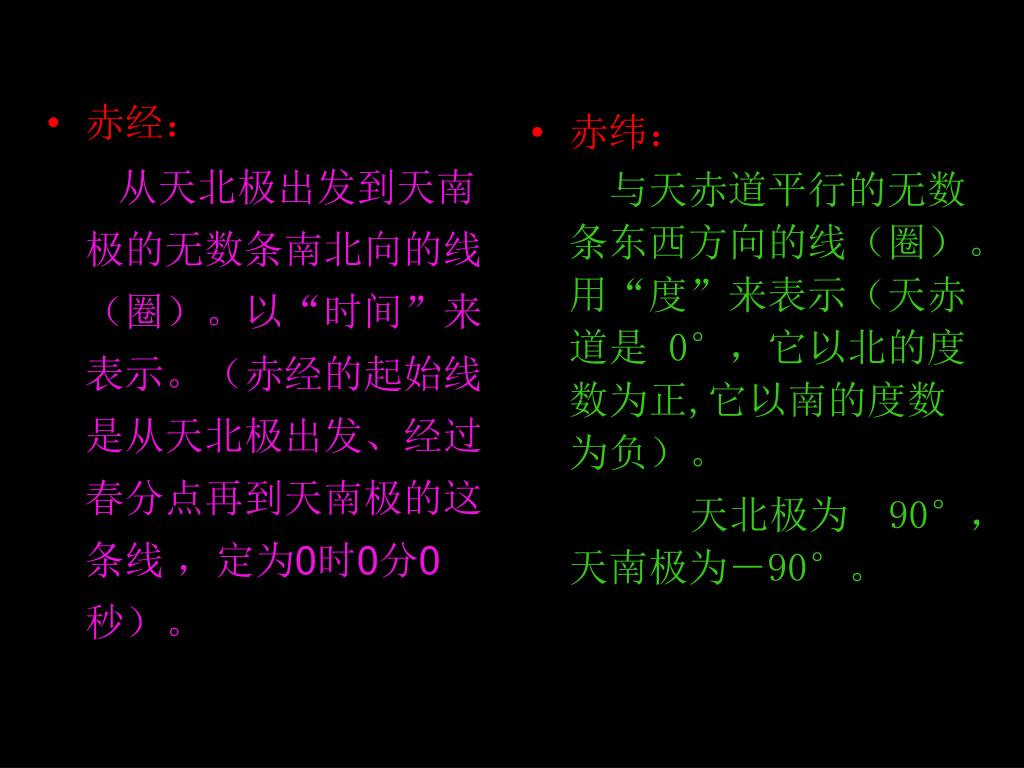 • 赤经：

从天北极出发到天南极的无数条南北向的线（圈）。以“时间”来表示。（赤经的起始线是从天北极出发、经过春分点再到天南极的这条线， 定为0时0分0秒）。

• 赤纬：

与天赤道平行的无数条东西方向的线（圈）。用“度”来表示（天赤道是 0°， 它以北的度数为正,它以南的度数为负）。

天北极为 90°，天南极为－90°。